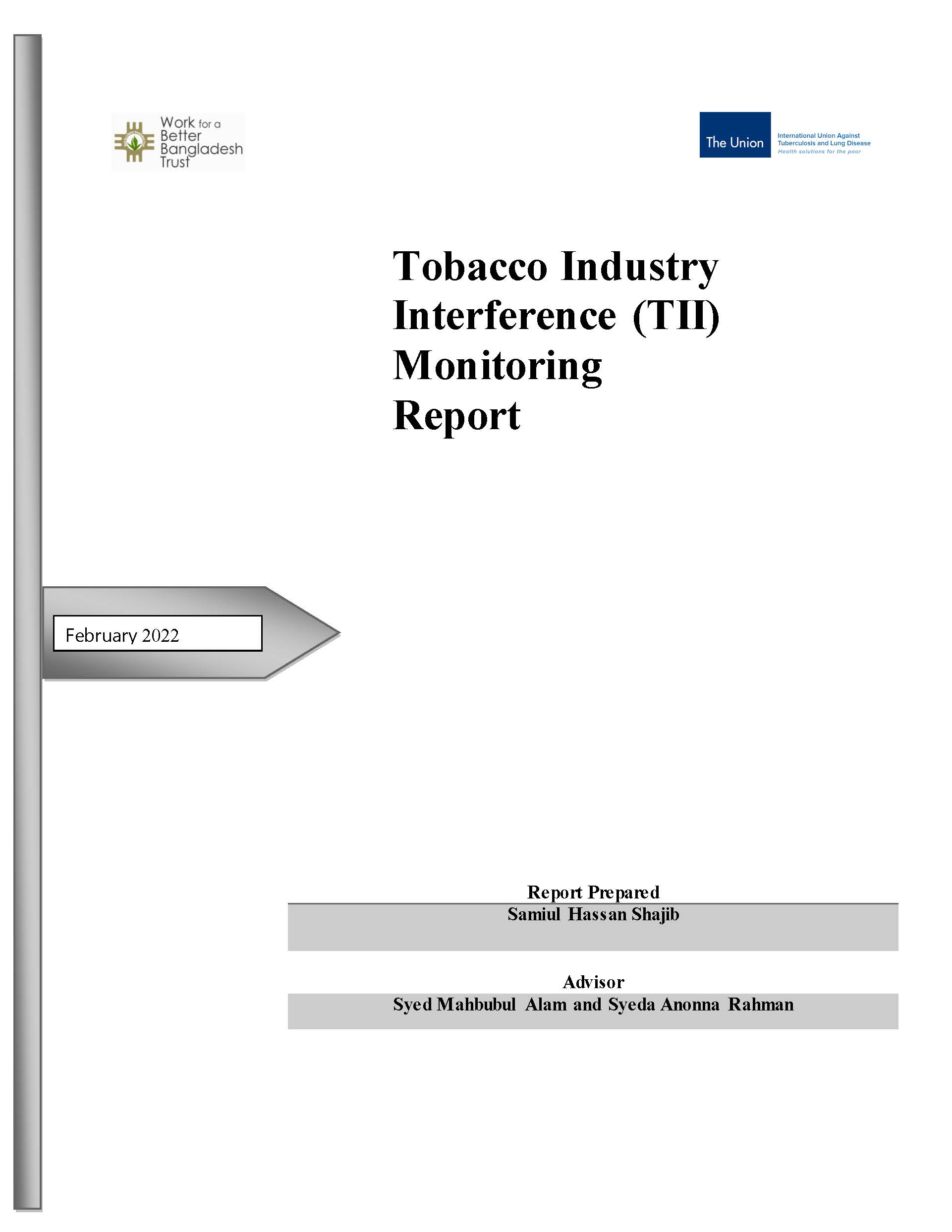 Work for a Better Bangladesh Trust

The Union

International Union Against Tuberculosis and Lung Disease
Health solutions for the poor

Tobacco Industry Interference (TII) Monitoring Report

February 2022

Report Prepared
Samiul Hassan Shajib

Advisor
Syed Mahbubul Alam and Syeda Anonna Rahman